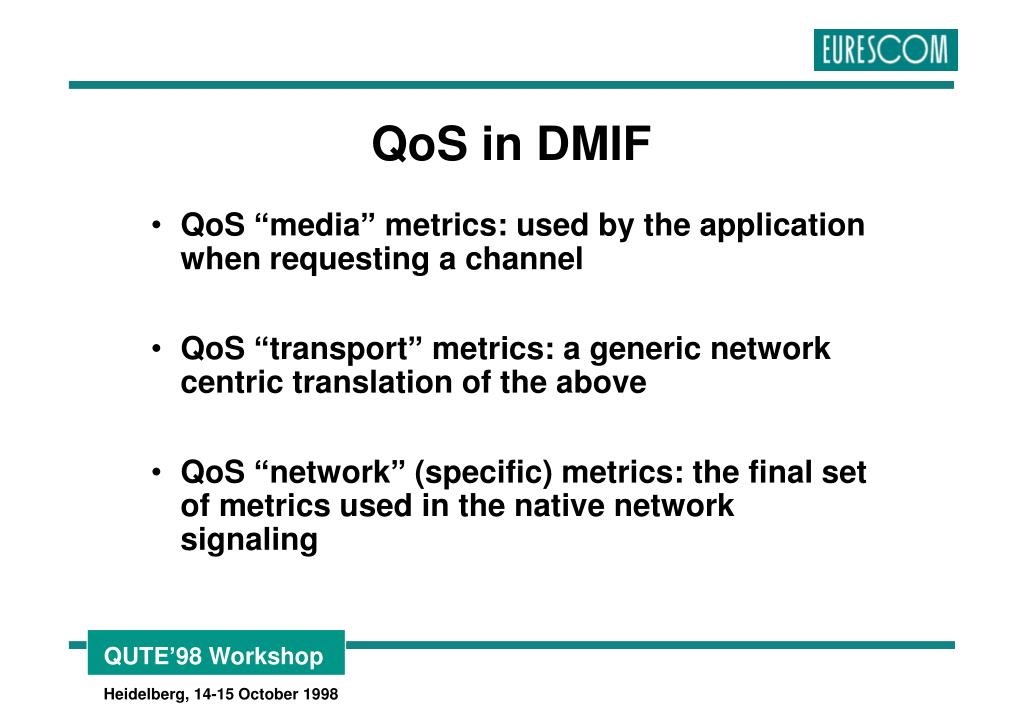 EURESCOM

QoS in DMIF

• QoS “media” metrics: used by the application when requesting a channel

• QoS “transport” metrics: a generic network centric translation of the above

• QoS “network” (specific) metrics: the final set of metrics used in the native network signaling

QUTE’98 Workshop

Heidelberg, 14-15 October 1998